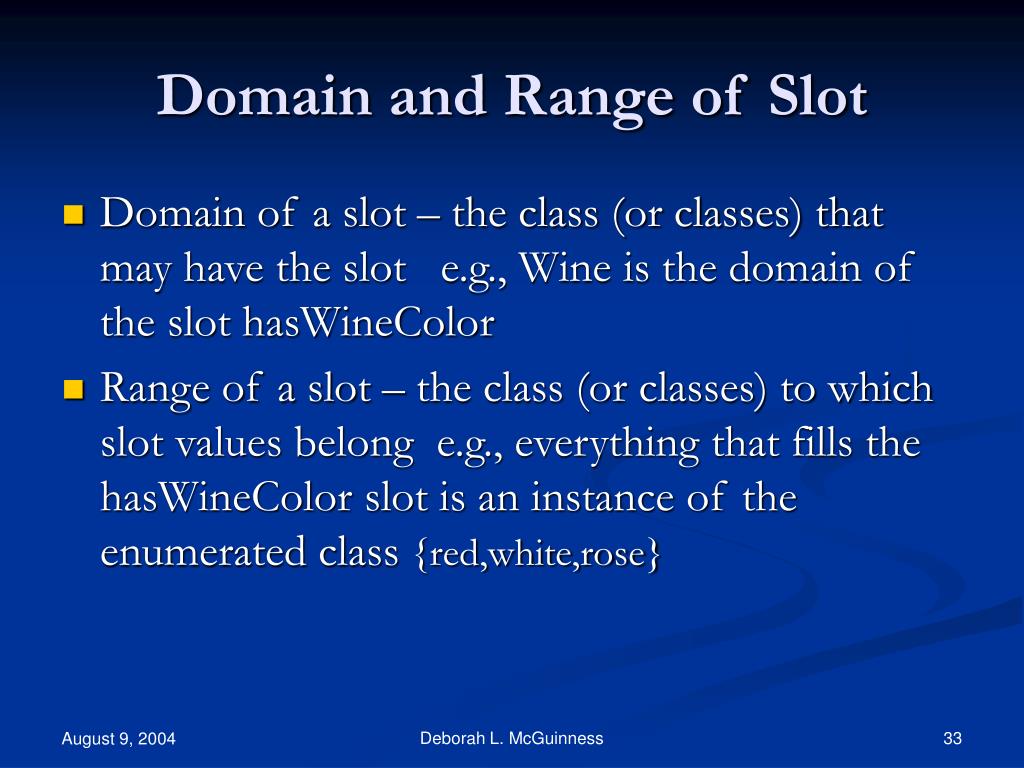 Domain and Range of Slot

Domain of a slot – the class (or classes) that may have the slot e.g., Wine is the domain of the slot hasWineColor

Range of a slot – the class (or classes) to which slot values belong e.g., everything that fills the hasWineColor slot is an instance of the enumerated class {red,white,rose}

August 9, 2004

Deborah L. McGuinness

33